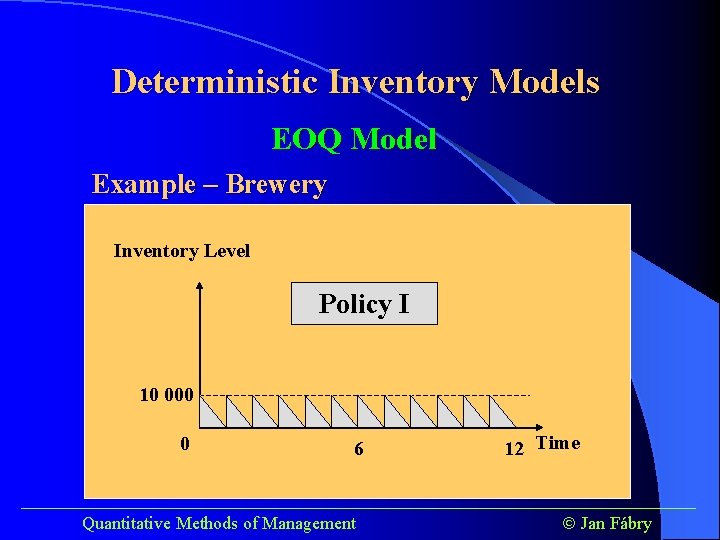 Deterministic Inventory Models

EOQ Model

Example – Brewery

Inventory Level

Policy I

10 000

0

6

12

Time

Quantitative Methods of Management

© Jan Fábry